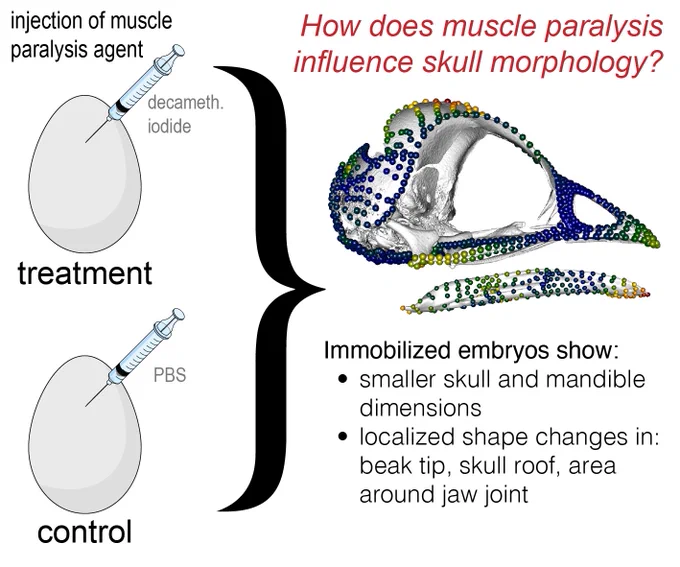 injection of muscle paralysis agent

decameth. iodide

treatment

PBS

control

How does muscle paralysis influence skull morphology?

Immobilized embryos show:
• smaller skull and mandible dimensions
• localized shape changes in: beak tip, skull roof, area around jaw joint